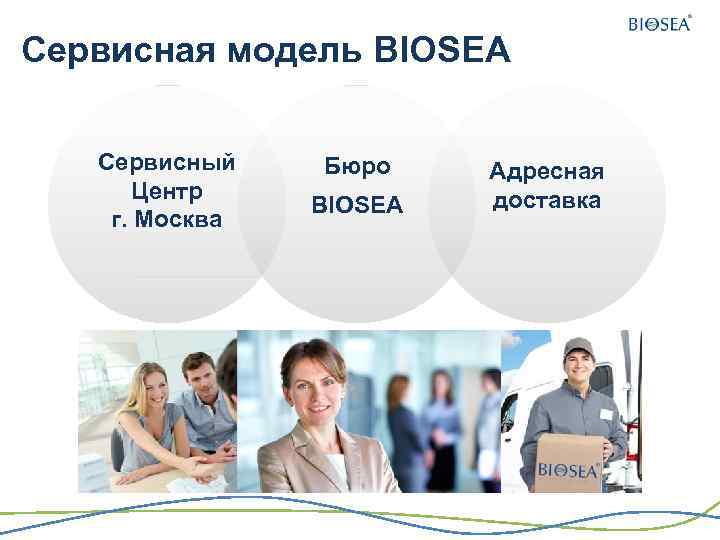 BIOSEA®

Сервисная модель BIOSEA

Сервисный Центр г. Москва

Бюро BIOSEA

Адресная доставка

BIOSEA